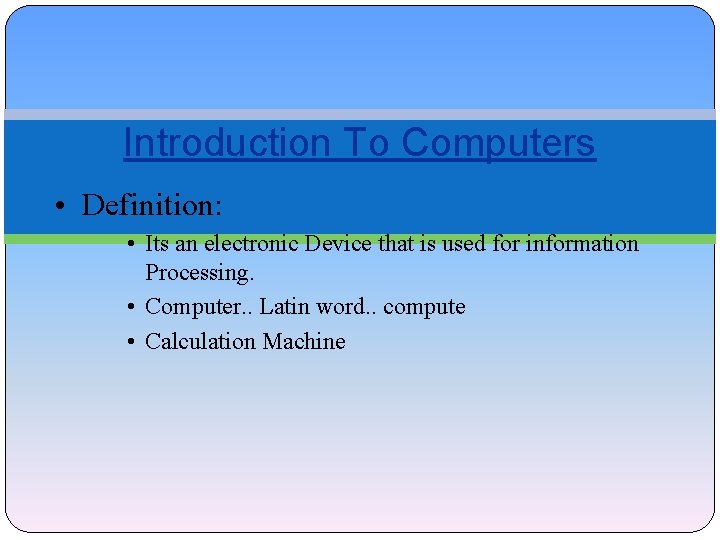 Introduction To Computers

• Definition:

• Its an electronic Device that is used for information Processing.

• Computer.. Latin word.. compute

• Calculation Machine